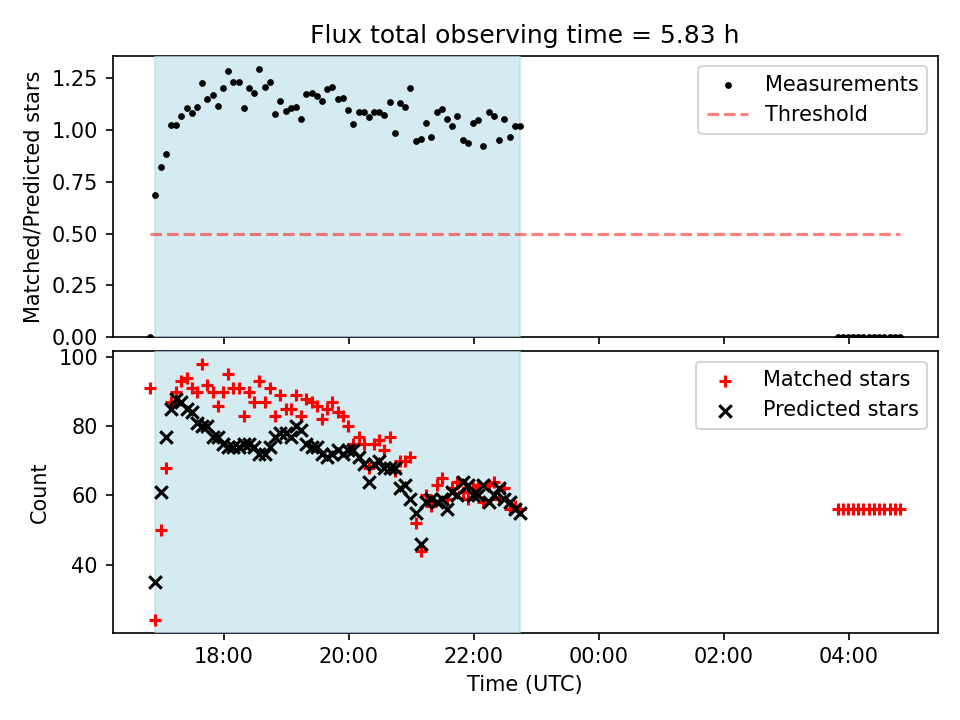 Flux total observing time = 5.83 h

Matched/Predicted stars

1.25
1.00
0.75
0.50
0.25
0.00

Measurements
Threshold

Count

100
80
60
40

Matched stars
Predicted stars

18:00
20:00
22:00
00:00
02:00
04:00

Time (UTC)